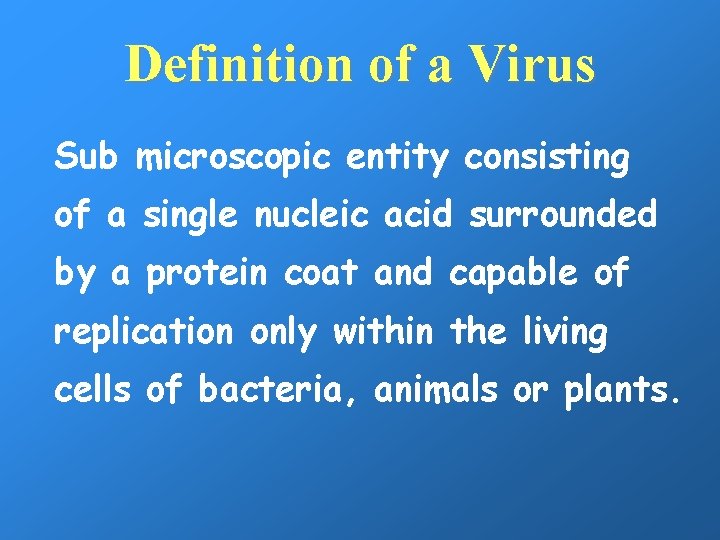 Definition of a Virus

Sub microscopic entity consisting of a single nucleic acid surrounded by a protein coat and capable of replication only within the living cells of bacteria, animals or plants.